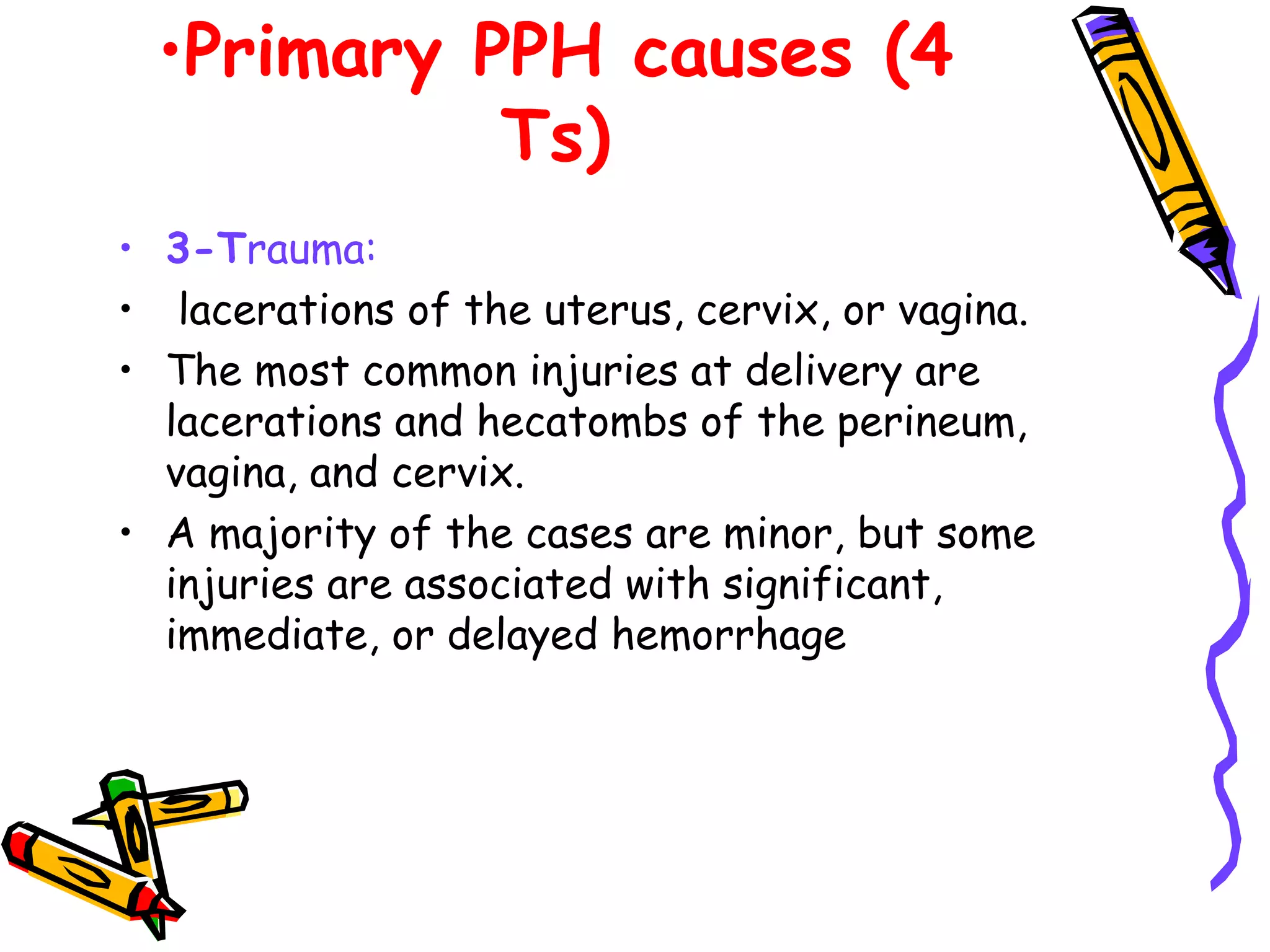 •Primary PPH causes (4 Ts)

• 3-Trauma:
• lacerations of the uterus, cervix, or vagina.
• The most common injuries at delivery are lacerations and hecatombs of the perineum, vagina, and cervix.
• A majority of the cases are minor, but some injuries are associated with significant, immediate, or delayed hemorrhage